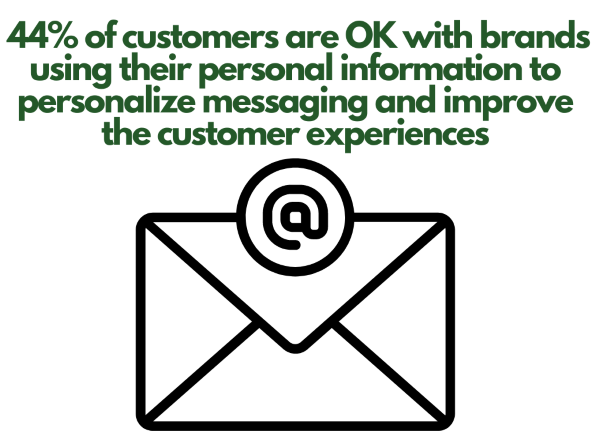 44% of customers are OK with brands using their personal information to personalize messaging and improve the customer experiences

@